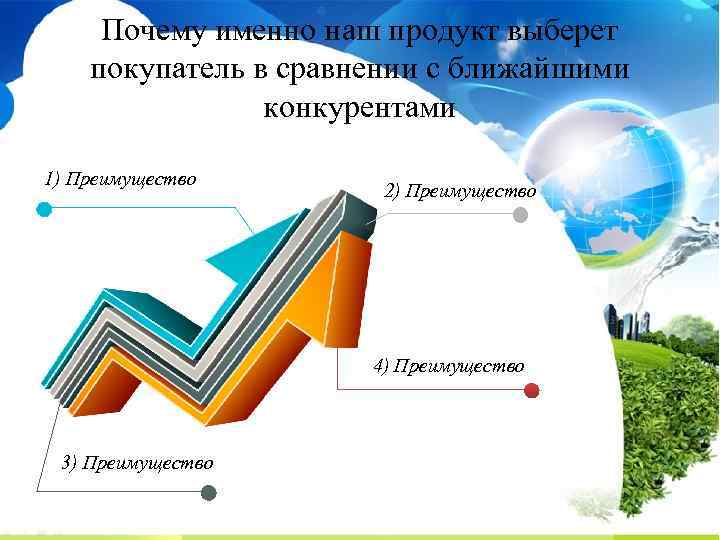 Почему именно наш продукт выберет покупатель в сравнении с ближайшими конкурентами

1) Преимущество

2) Преимущество

4) Преимущество

3) Преимущество